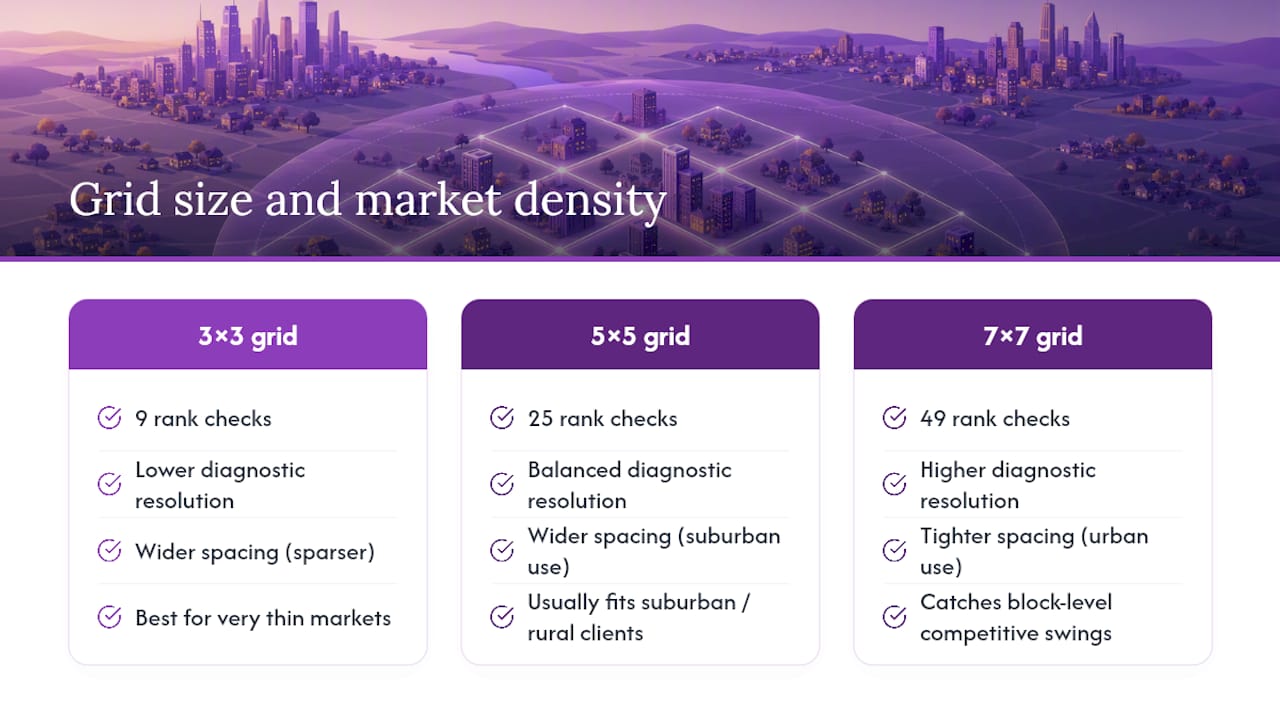 Grid size and market density

3×3 grid

9 rank checks

Lower diagnostic resolution

Wider spacing (sparser)

Best for very thin markets

5×5 grid

25 rank checks

Balanced diagnostic resolution

Wider spacing (suburban use)

Usually fits suburban / rural clients

7×7 grid

49 rank checks

Higher diagnostic resolution

Tighter spacing (urban use)

Catches block-level competitive swings